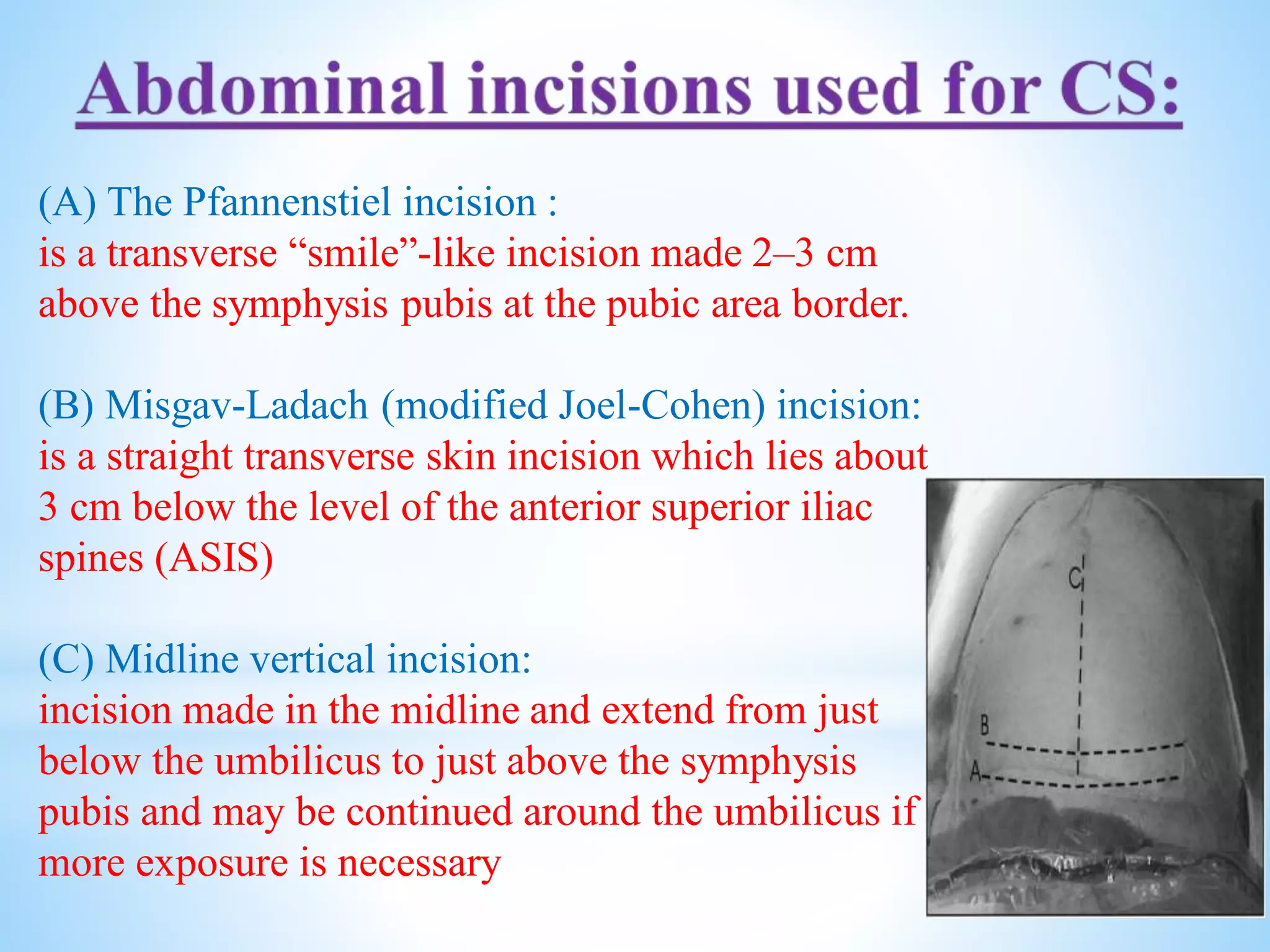 Abdominal incisions used for CS:

(A) The Pfannenstiel incision :
is a transverse “smile”-like incision made 2–3 cm above the symphysis pubis at the pubic area border.

(B) Misgav-Ladach (modified Joel-Cohen) incision:
is a straight transverse skin incision which lies about 3 cm below the level of the anterior superior iliac spines (ASIS)

(C) Midline vertical incision:
incision made in the midline and extend from just below the umbilicus to just above the symphysis pubis and may be continued around the umbilicus if more exposure is necessary

C
B
A